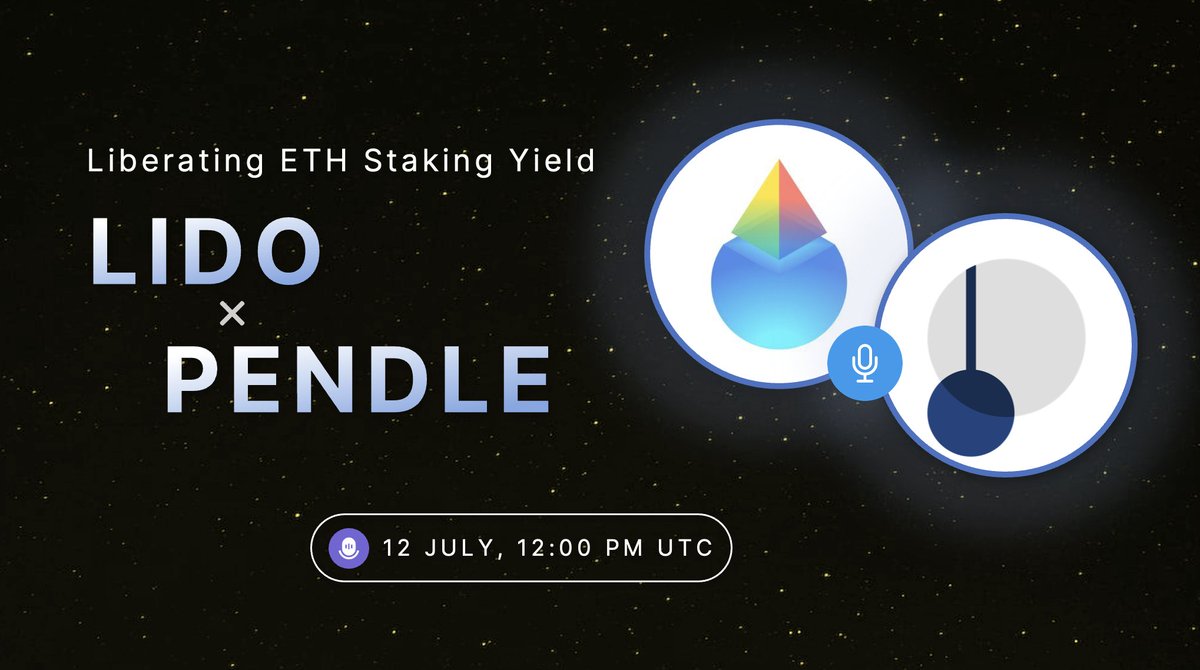 Liberating ETH Staking Yield

LIDO
×
PENDLE

12 JULY, 12:00 PM UTC